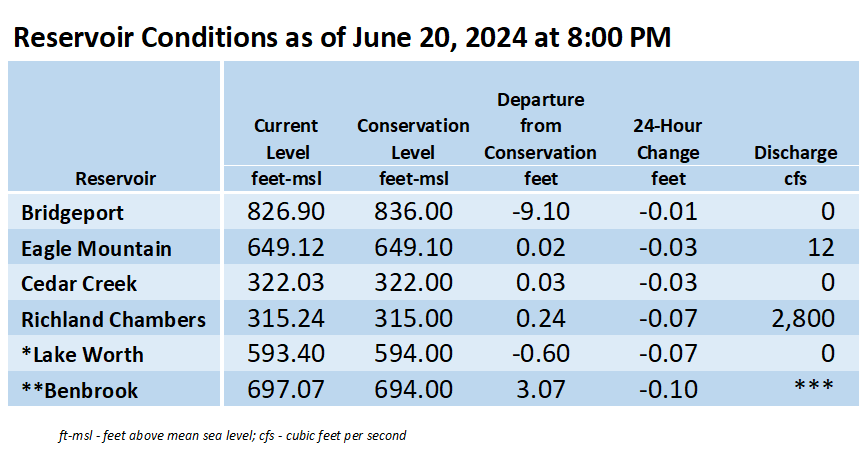 Reservoir Conditions as of June 20, 2024 at 8:00 PM

| Reservoir | Current Level feet-msl | Conservation Level feet-msl | Departure from Conservation feet | 24-Hour Change feet | Discharge cfs |
|---|---|---|---|---|---|
| Bridgeport | 826.90 | 836.00 | -9.10 | -0.01 | 0 |
| Eagle Mountain | 649.12 | 649.10 | 0.02 | -0.03 | 12 |
| Cedar Creek | 322.03 | 322.00 | 0.03 | -0.03 | 0 |
| Richland Chambers | 315.24 | 315.00 | 0.24 | -0.07 | 2,800 |
| *Lake Worth | 593.40 | 594.00 | -0.60 | -0.07 | 0 |
| **Benbrook | 697.07 | 694.00 | 3.07 | -0.10 | *** |

ft-msl - feet above mean sea level; cfs - cubic feet per second